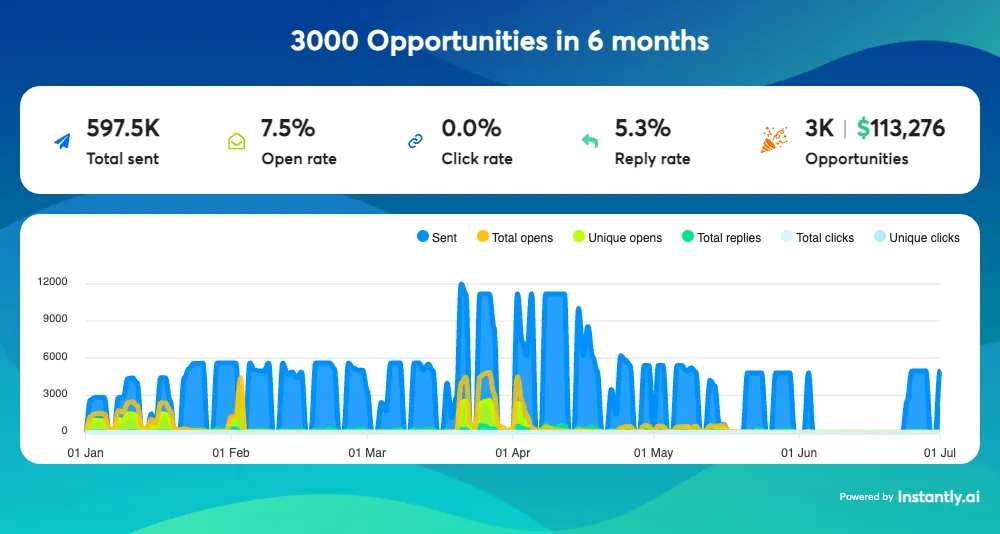 3000 Opportunities in 6 months

597.5K
Total sent

7.5%
Open rate

0.0%
Click rate

5.3%
Reply rate

3K | $113,276
Opportunities

Sent Total opens Unique opens Total replies Total clicks Unique clicks

12000
9000
6000
3000
0

01 Jan 01 Feb 01 Mar 01 Apr 01 May 01 Jun 01 Jul

Powered by Instantly.ai